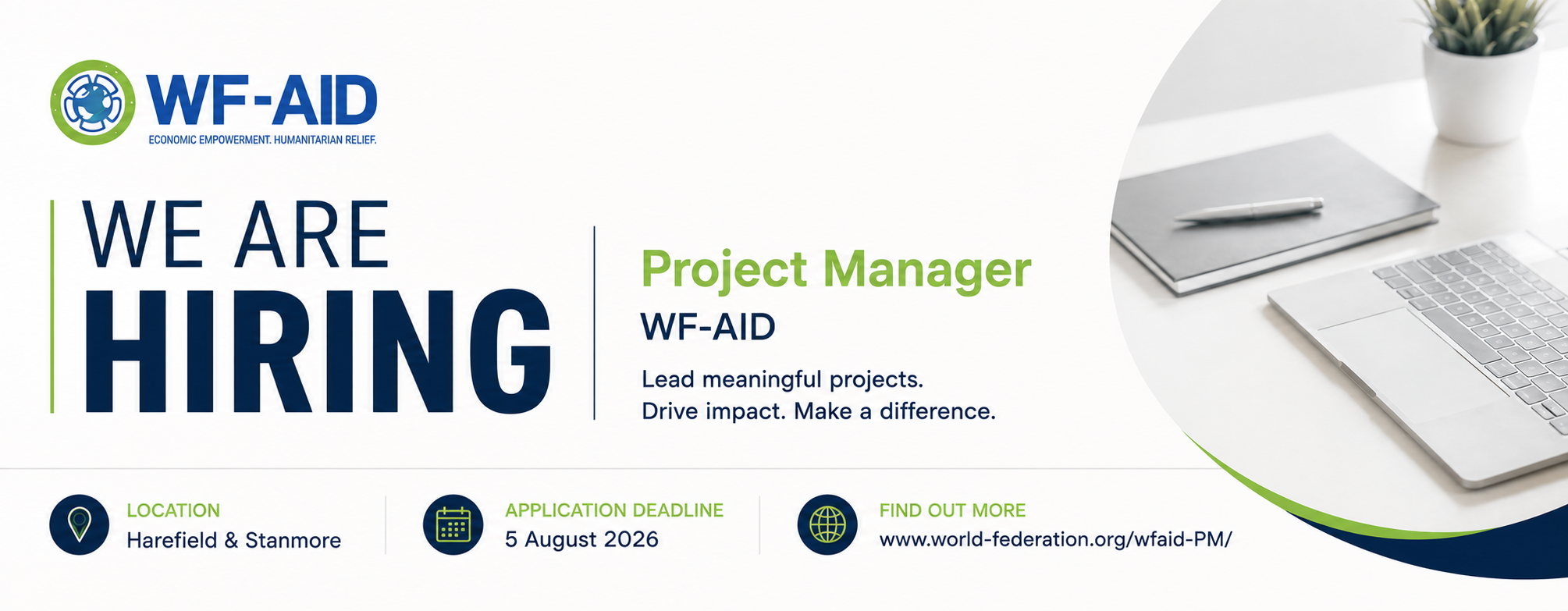 WF-AID
ECONOMIC EMPOWERMENT. HUMANITARIAN RELIEF.

WE ARE
HIRING

Project Manager
WF-AID

Lead meaningful projects.
Drive impact. Make a difference.

LOCATION
Harefield & Stanmore

APPLICATION DEADLINE
5 August 2026

FIND OUT MORE
www.world-federation.org/wfaid-PM/